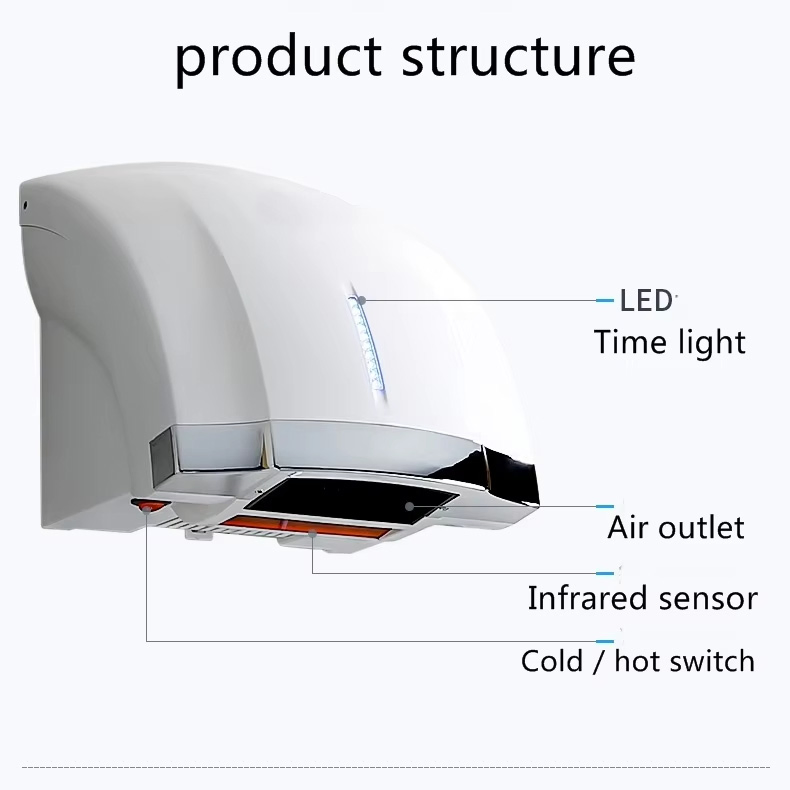 product structure

LED
Time light

Air outlet

Infrared sensor

Cold / hot switch